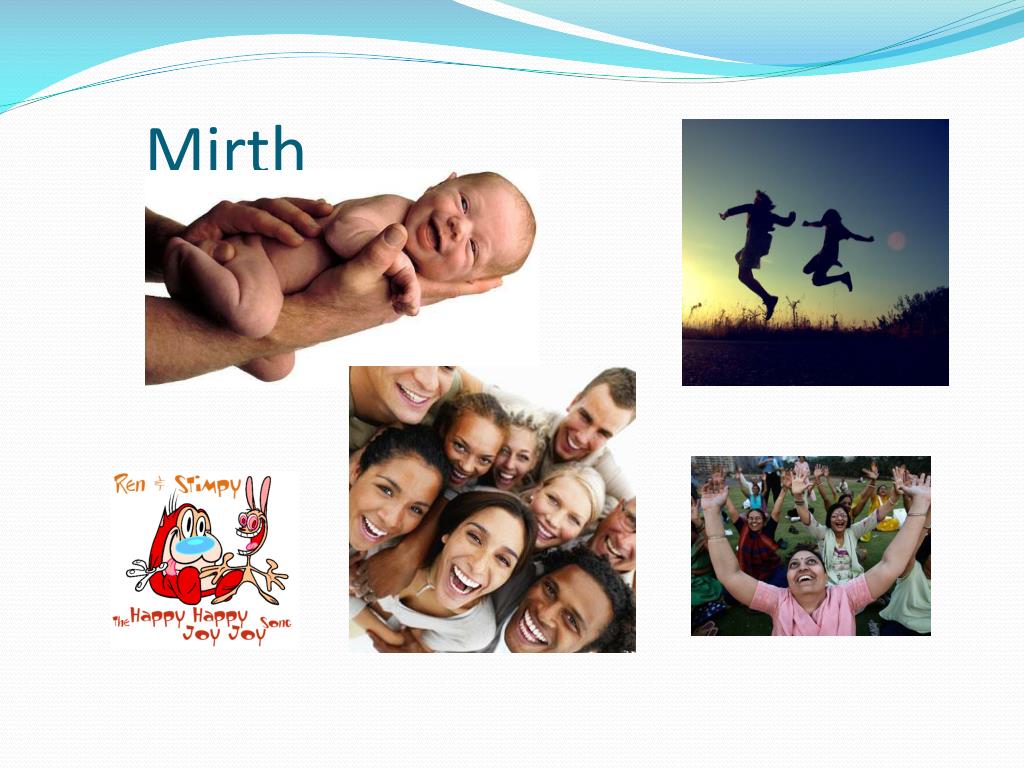 Mirth

Ren & Stimpy

The Happy Happy Joy Joy Song